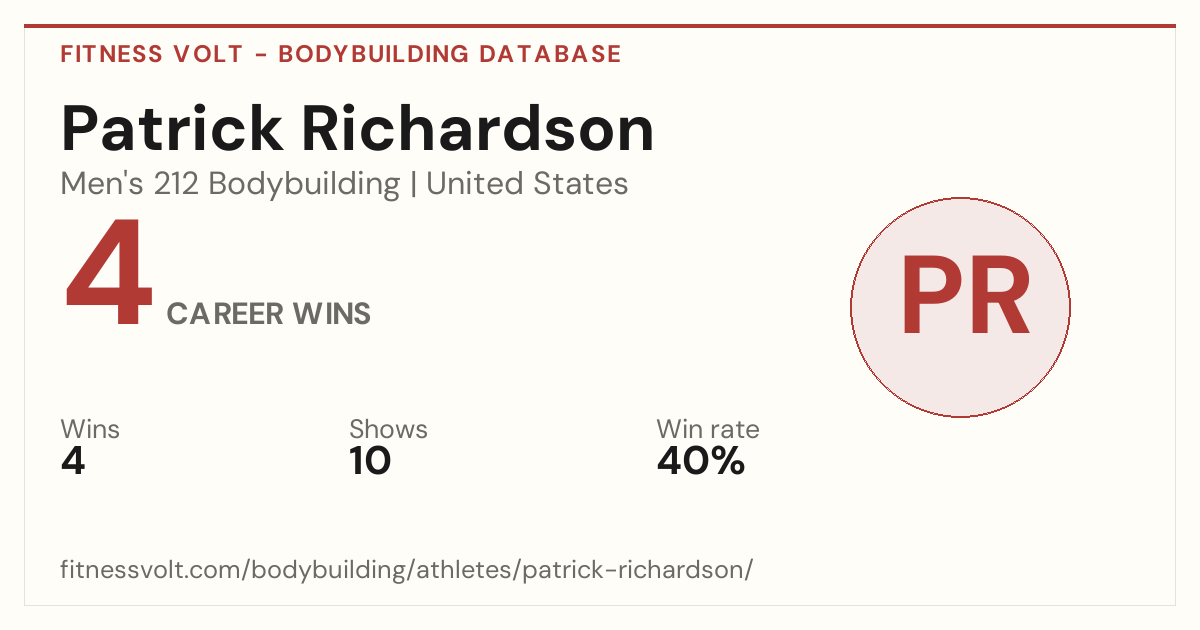 FITNESS VOLT - BODYBUILDING DATABASE

Patrick Richardson

Men's 212 Bodybuilding | United States

4 CAREER WINS

PR

Wins
4

Shows
10

Win rate
40%

fitnessvolt.com/bodybuilding/athletes/patrick-richardson/